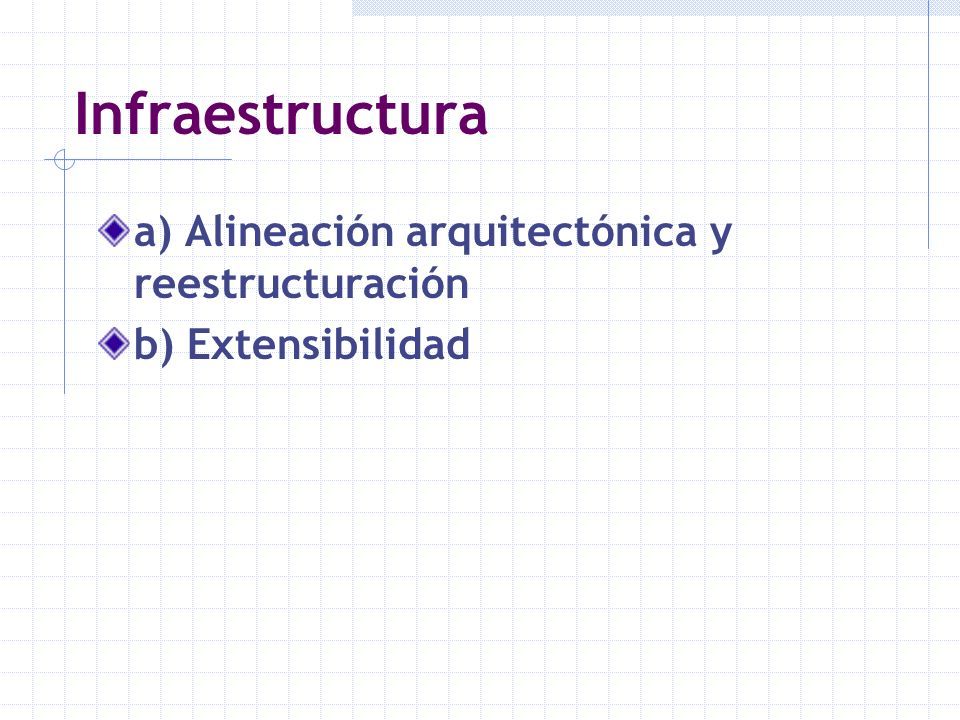 Infraestructura

a) Alineación arquitectónica y reestructuración

b) Extensibilidad